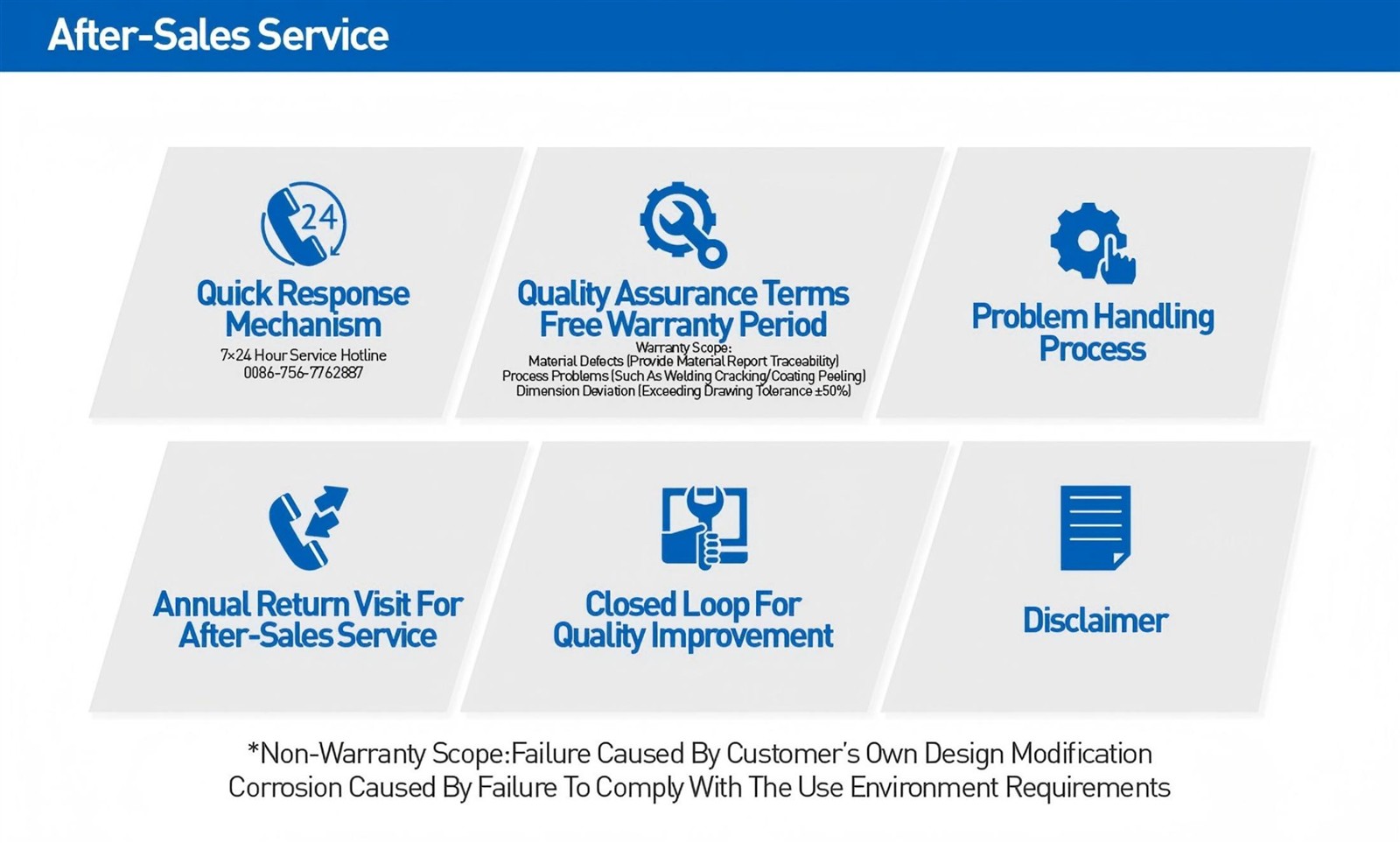 After-Sales Service

24

Quick Response Mechanism
7×24 Hour Service Hotline
0086-756-7762887

Quality Assurance Terms Free Warranty Period
Warranty Scope:
Material Defects (Provide Material Report Traceability)
Process Problems (Such As Welding Cracking/Coating Peeling)
Dimension Deviation (Exceeding Drawing Tolerance ±50%)

Problem Handling Process

Annual Return Visit For After-Sales Service

Closed Loop For Quality Improvement

Disclaimer

*Non-Warranty Scope:Failure Caused By Customer's Own Design Modification
Corrosion Caused By Failure To Comply With The Use Environment Requirements